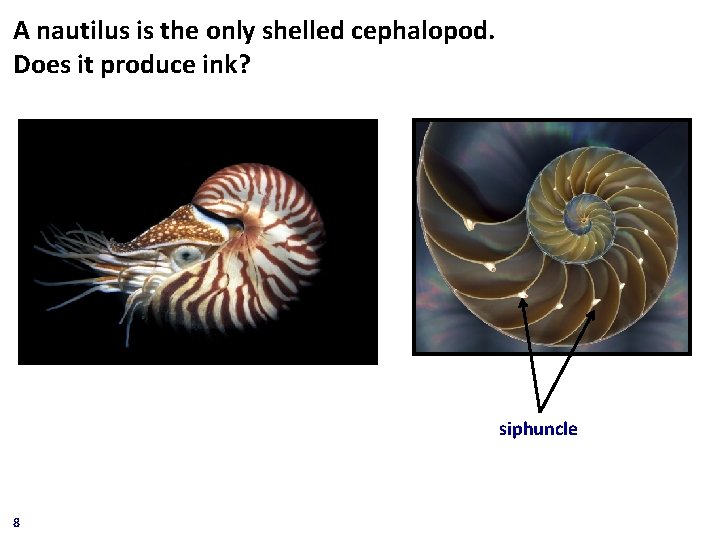 A nautilus is the only shelled cephalopod.
Does it produce ink?

siphuncle

8